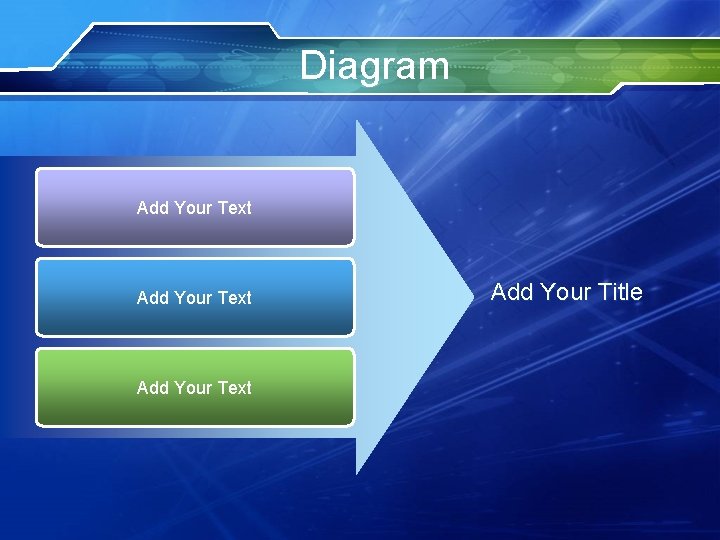 Diagram

Add Your Text

Add Your Text

Add Your Text

Add Your Title